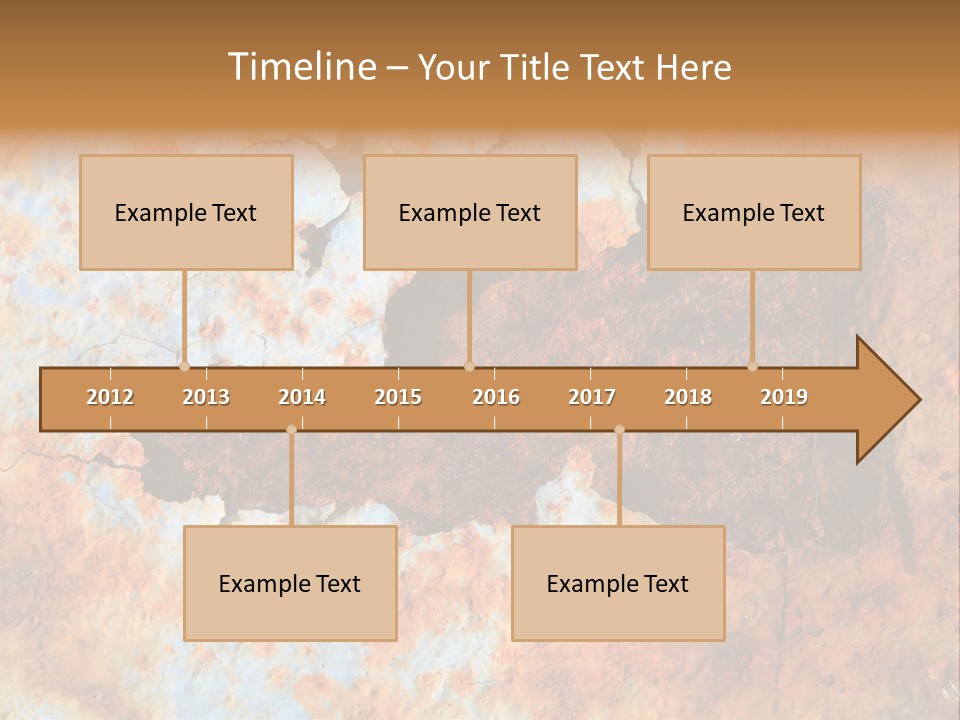 Timeline – Your Title Text Here

Example Text

Example Text

Example Text

2012 2013 2014 2015 2016 2017 2018 2019

Example Text

Example Text